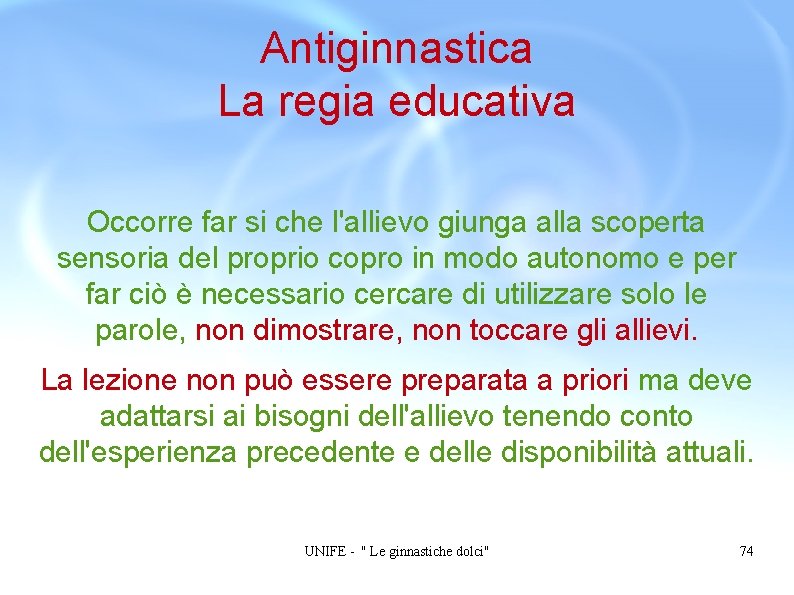 Antiginnastica
La regia educativa

Occorre far si che l'allievo giunga alla scoperta sensoria del proprio copro in modo autonomo e per far ciò è necessario cercare di utilizzare solo le parole, non dimostrare, non toccare gli allievi.

La lezione non può essere preparata a priori ma deve adattarsi ai bisogni dell'allievo tenendo conto dell'esperienza precedente e delle disponibilità attuali.

UNIFE - " Le ginnastiche dolci"

74